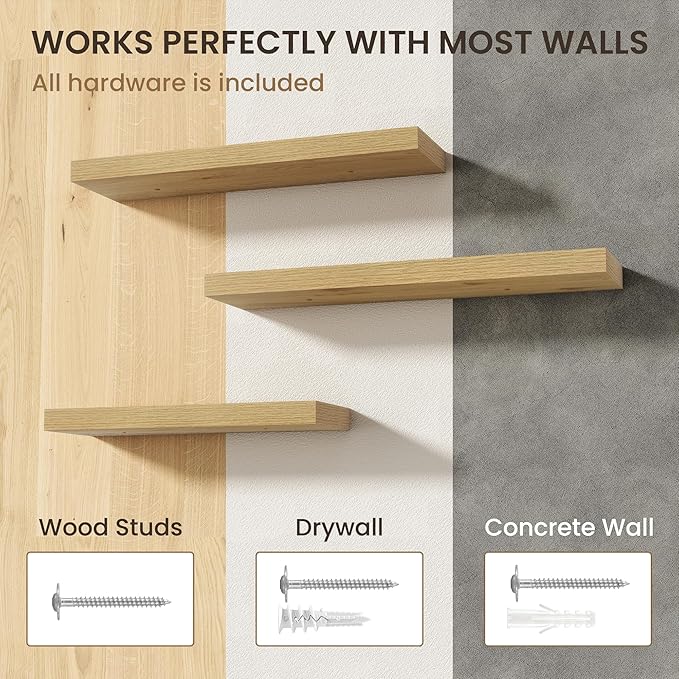 WORKS PERFECTLY WITH MOST WALLS
All hardware is included

Wood Studs

Drywall

Concrete Wall